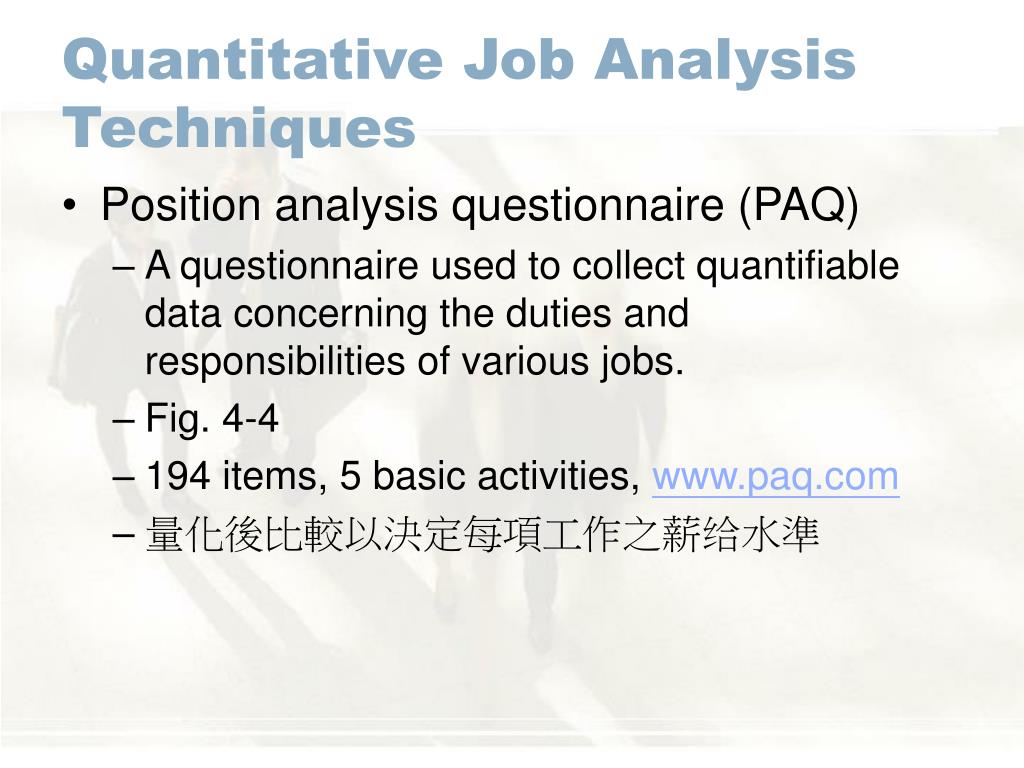 Quantitative Job Analysis Techniques

• Position analysis questionnaire (PAQ)

– A questionnaire used to collect quantifiable data concerning the duties and responsibilities of various jobs.

– Fig. 4-4

– 194 items, 5 basic activities, www.paq.com

– 量化後比較以決定每項工作之薪给水準